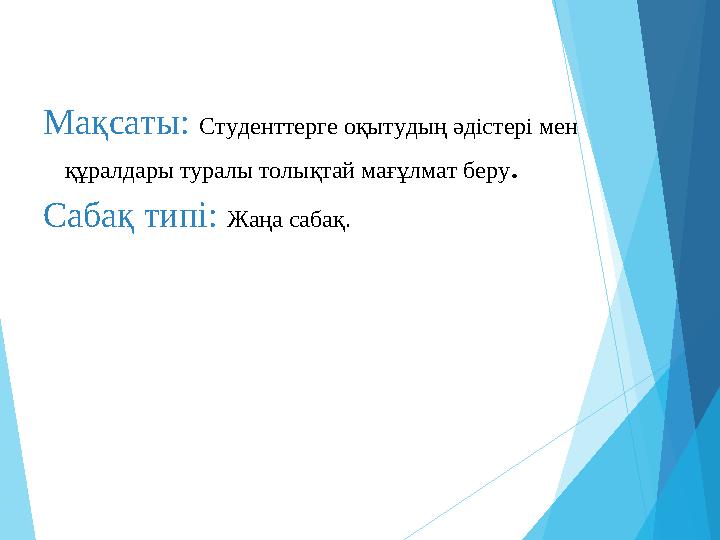 Мақсаты: Студенттерге оқытудың әдістері мен құралдары туралы толықтай мағұлмат беру.

Сабақ типі: Жаңа сабақ.